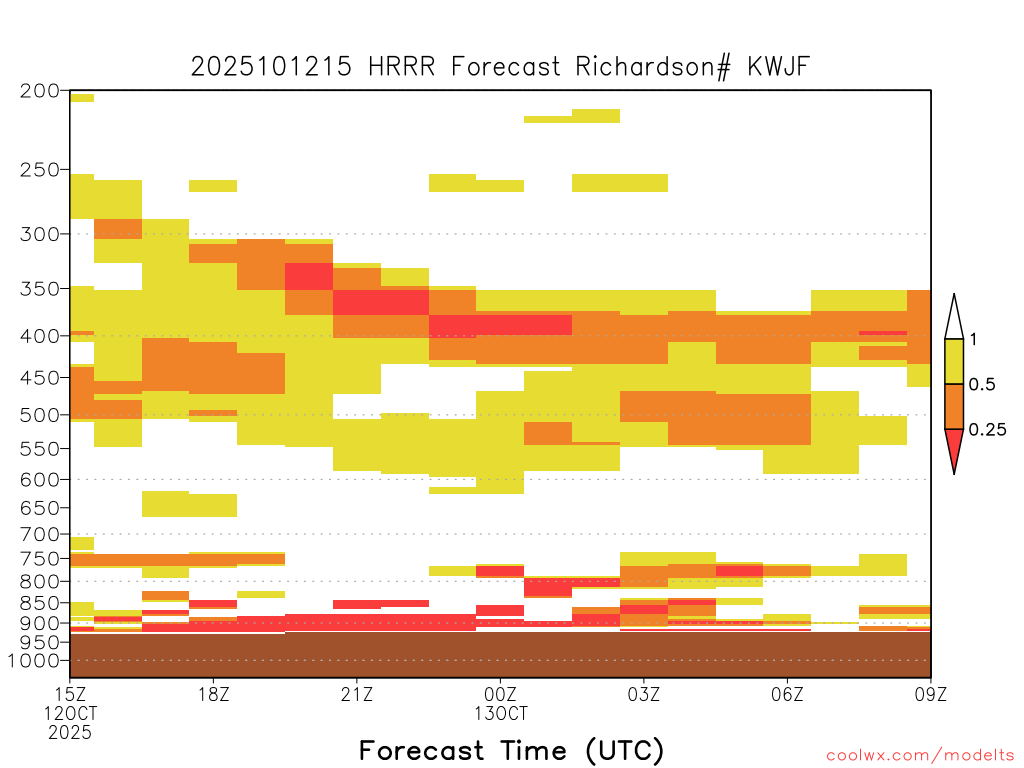 2025101215 HRRR Forecast Richardson# KWJF

200
250
300
350
400
450
500
550
600
650
700
750
800
850
900
950
1000

1
0.5
0.25

15Z
12OCT
2025
18Z
21Z
00Z
13OCT
03Z
06Z
09Z

Forecast Time (UTC)

coolwx.com/modelts